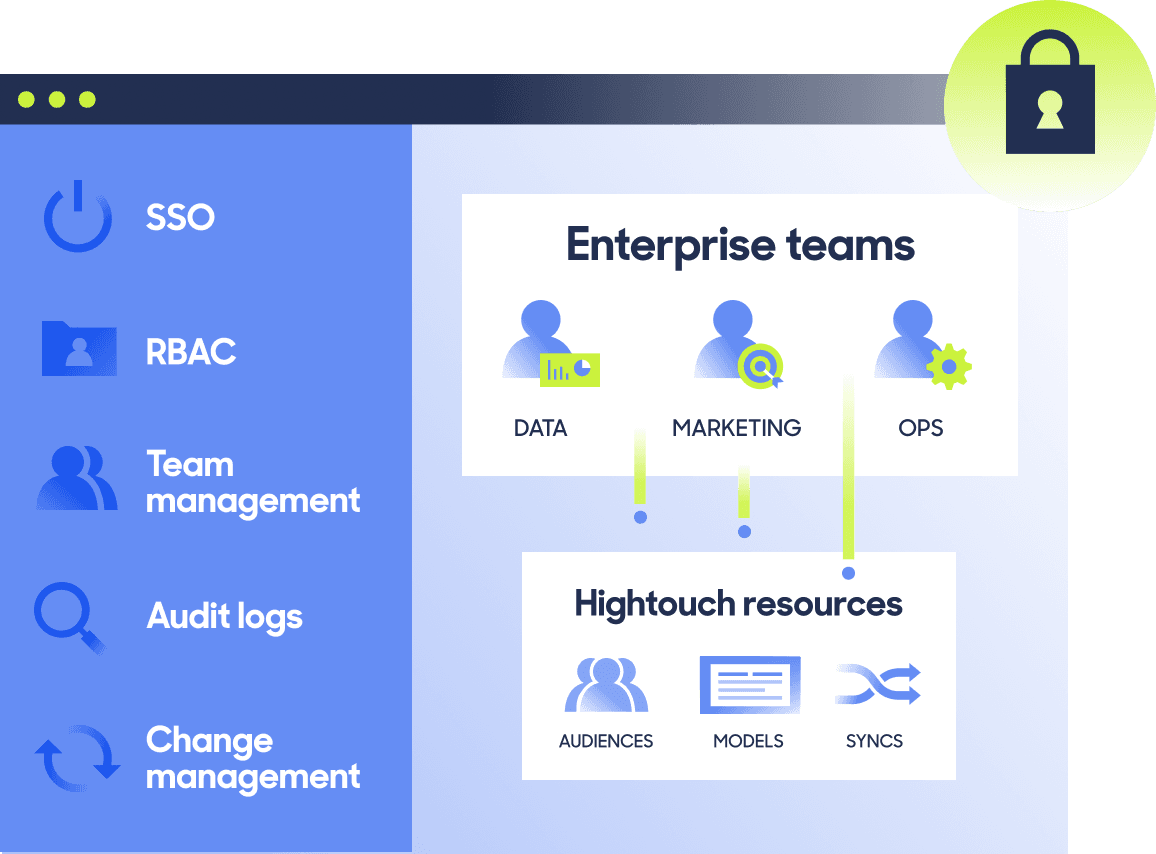 SSO

RBAC

Team management

Audit logs

Change management

Enterprise teams

DATA

MARKETING

OPS

Hightouch resources

AUDIENCES

MODELS

SYNCS